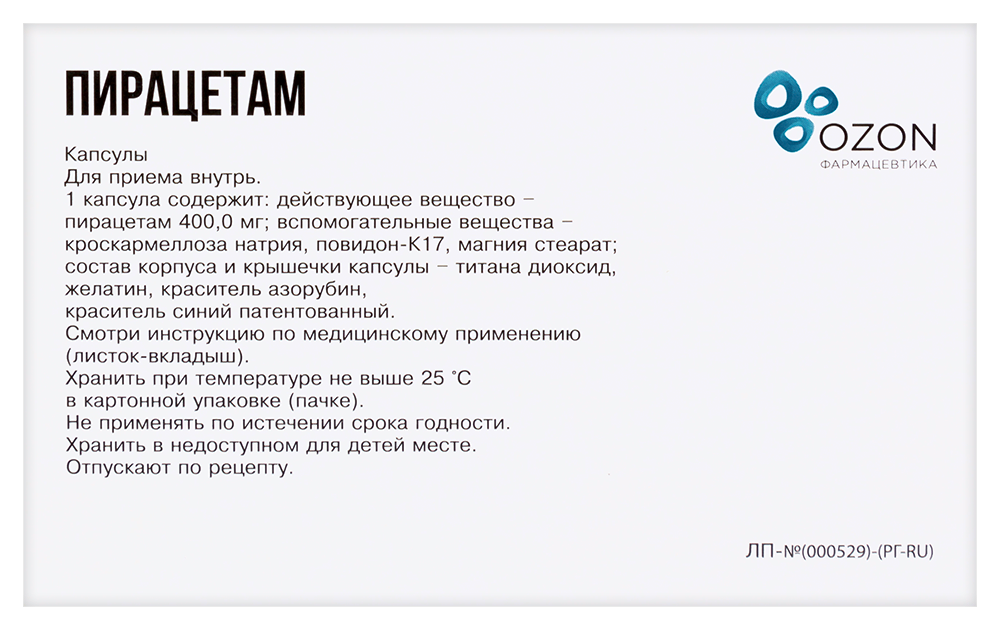 ПИРАЦЕТАМ

OZON
ФАРМАЦЕВТИКА

Капсулы
Для приема внутрь.
1 капсула содержит: действующее вещество – пирацетам 400,0 мг; вспомогательные вещества – кроскармеллоза натрия, повидон-К17, магния стеарат; состав корпуса и крышечки капсулы – титана диоксид, желатин, краситель азорубин, краситель синий патентованный.
Смотри инструкцию по медицинскому применению (листок-вкладыш).
Хранить при температуре не выше 25 °С в картонной упаковке (пачке).
Не применять по истечении срока годности.
Хранить в недоступном для детей месте.
Отпускают по рецепту.

ЛП-№(000529)-(РГ-RU)